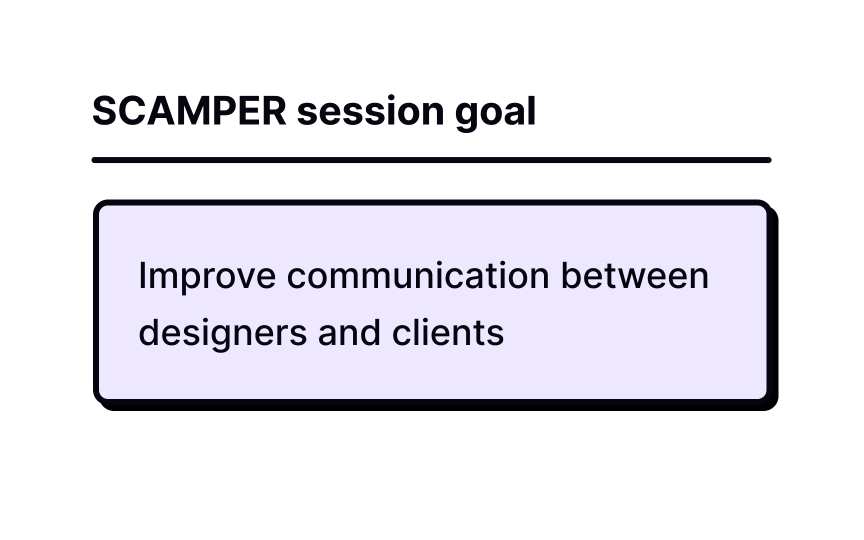 SCAMPER session goal

Improve communication between designers and clients